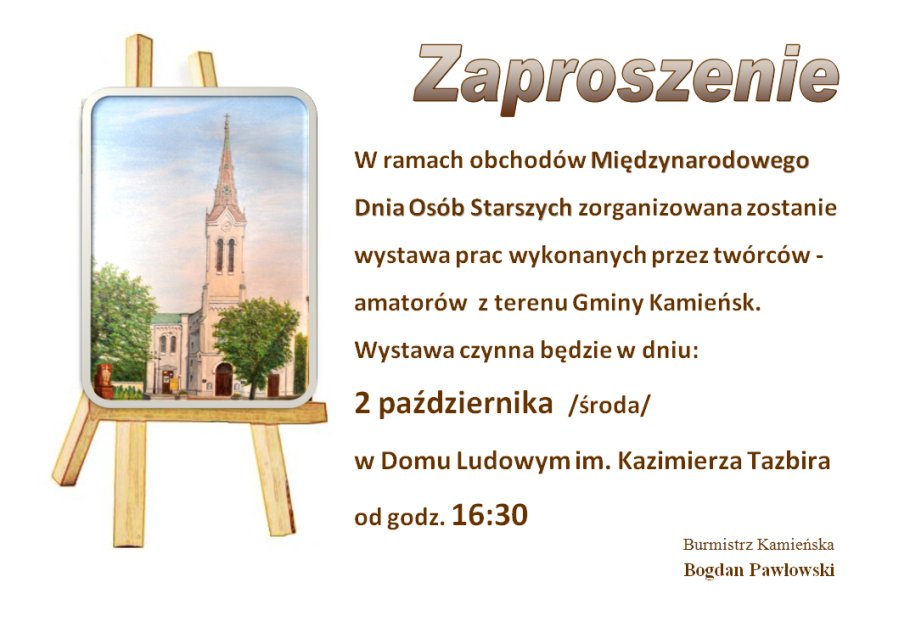 Zaproszenie

W ramach obchodów Międzynarodowego Dnia Osób Starszych zorganizowana zostanie wystawa prac wykonanych przez twórców - amatorów z terenu Gminy Kamieńsk.

Wystawa czynna będzie w dniu:

2 października /środa/

w Domu Ludowym im. Kazimierza Tazbira

od godz. 16:30

Burmistrz Kamieńska
Bogdan Pawłowski